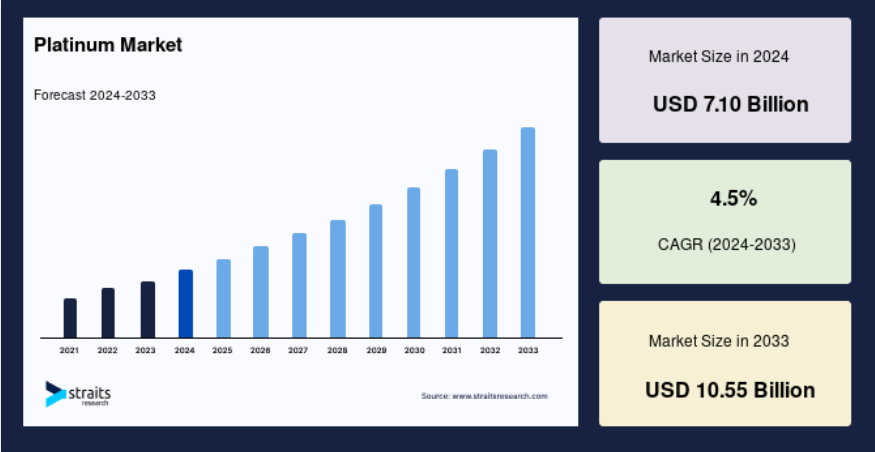 Platinum Market

Forecast 2024-2033

2021 2022 2023 2024 2025 2026 2027 2028 2029 2030 2031 2032 2033

straits research

Source: www.straitsresearch.com

Market Size in 2024

USD 7.10 Billion

4.5%

CAGR (2024-2033)

Market Size in 2033

USD 10.55 Billion